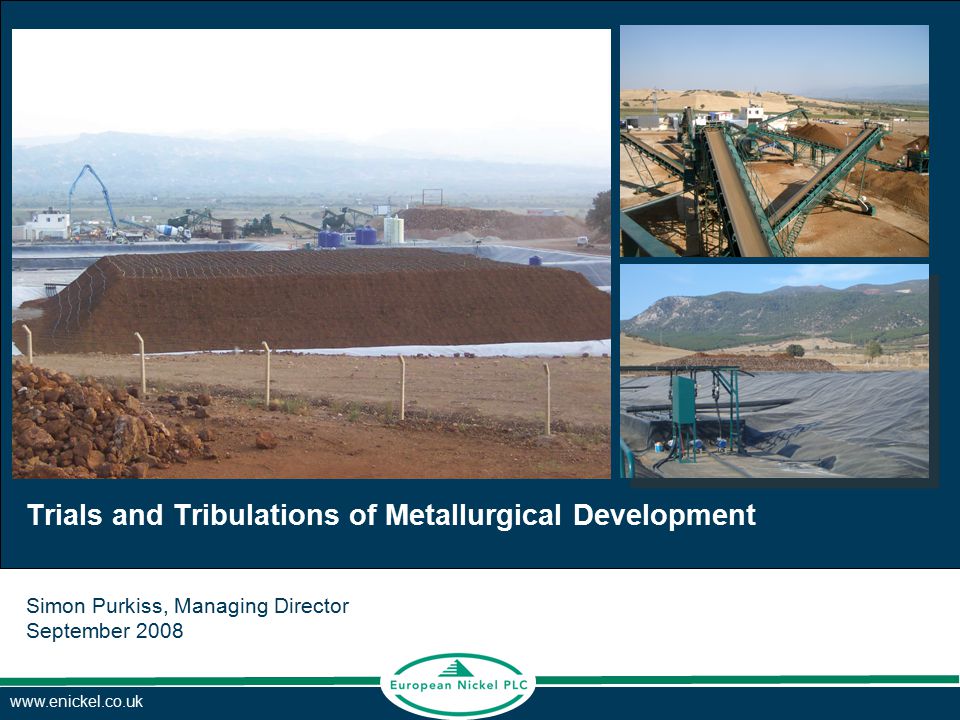 Trials and Tribulations of Metallurgical Development

Simon Purkiss, Managing Director
September 2008

European Nickel PLC

www.enickel.co.uk